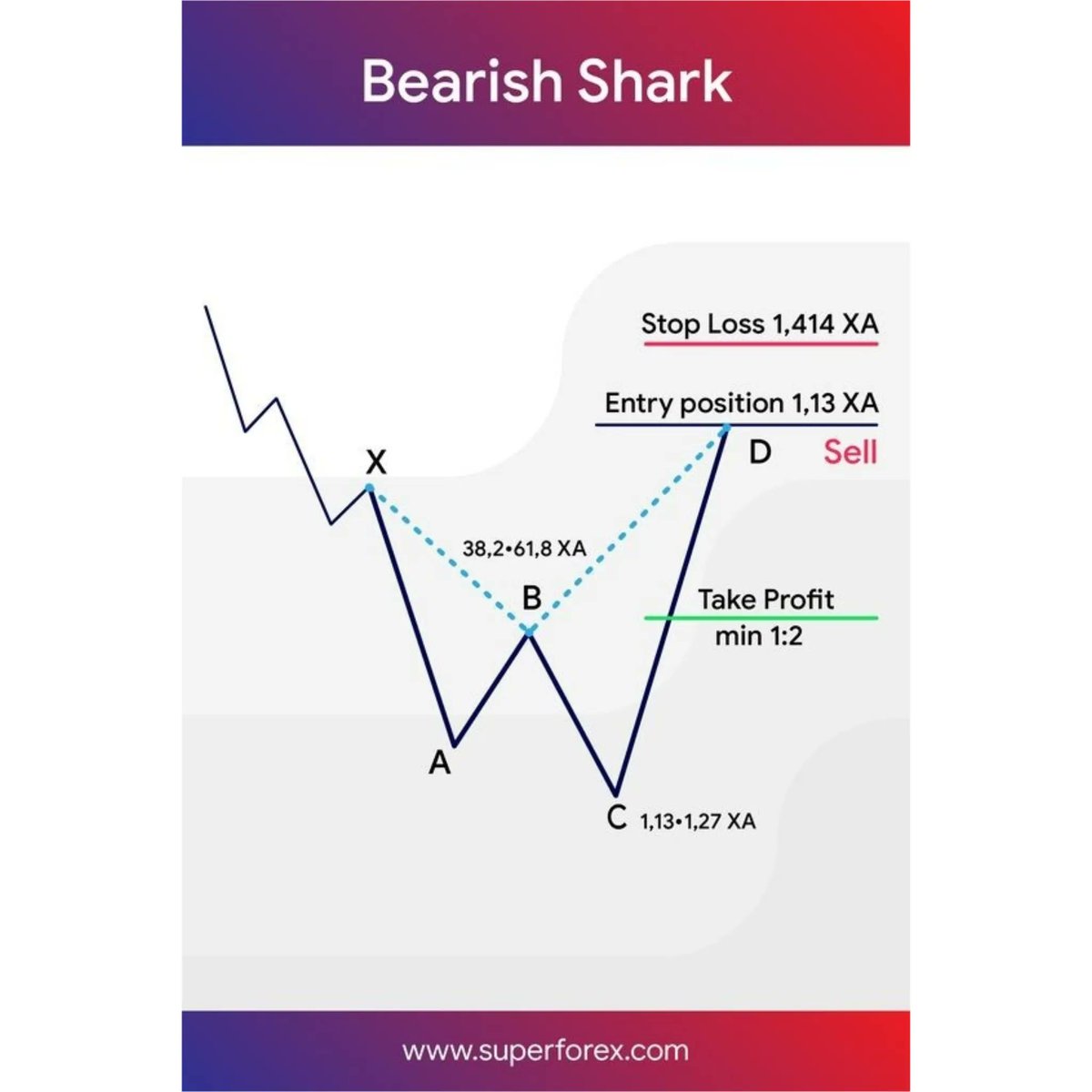 Bearish Shark

Stop Loss 1,414 XA

Entry position 1,13 XA

X

D

Sell

38,2•61,8 XA

B

Take Profit
min 1:2

A

C

1,13•1,27 XA

www.superforex.com